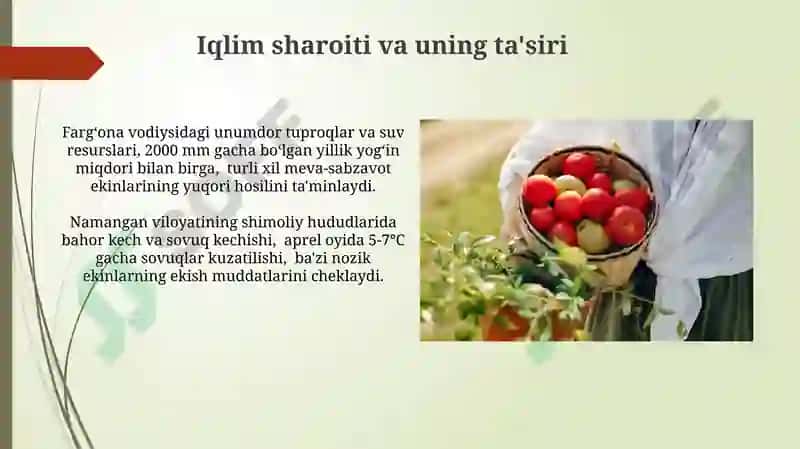 Iqlim sharoiti va uning ta'siri

Farg‘ona vodiysidagi unumdor tuproqlar va suv resurslari, 2000 mm gacha bo‘lgan yillik yog‘in miqdori bilan birga, turli xil meva-sabzavot ekinlarining yuqori hosilini ta'minlaydi.

Namangan viloyatining shimoliy hududlarida bahor kech va sovuq kechishi, aprel oyida 5-7°C gacha sovuqlar kuzatilishi, ba'zi nozik ekinlarning ekish muddatlarini cheklaydi.